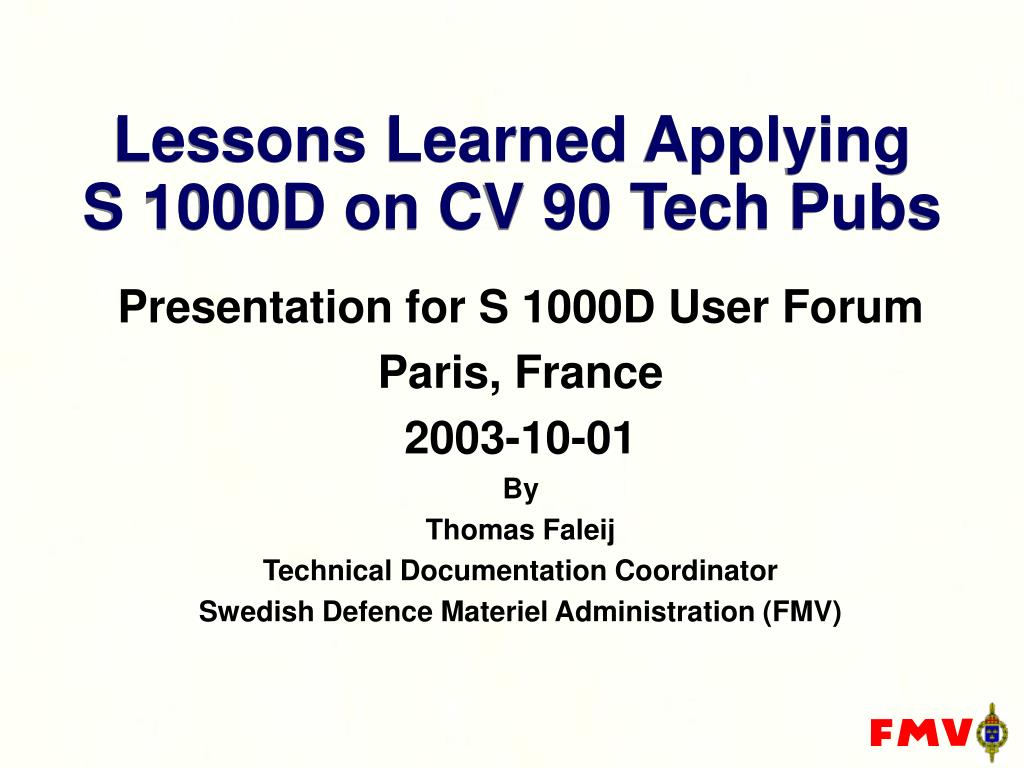 Lessons Learned Applying S 1000D on CV 90 Tech Pubs

Presentation for S 1000D User Forum

Paris, France

2003-10-01

By

Thomas Faleij

Technical Documentation Coordinator

Swedish Defence Materiel Administration (FMV)

FMV